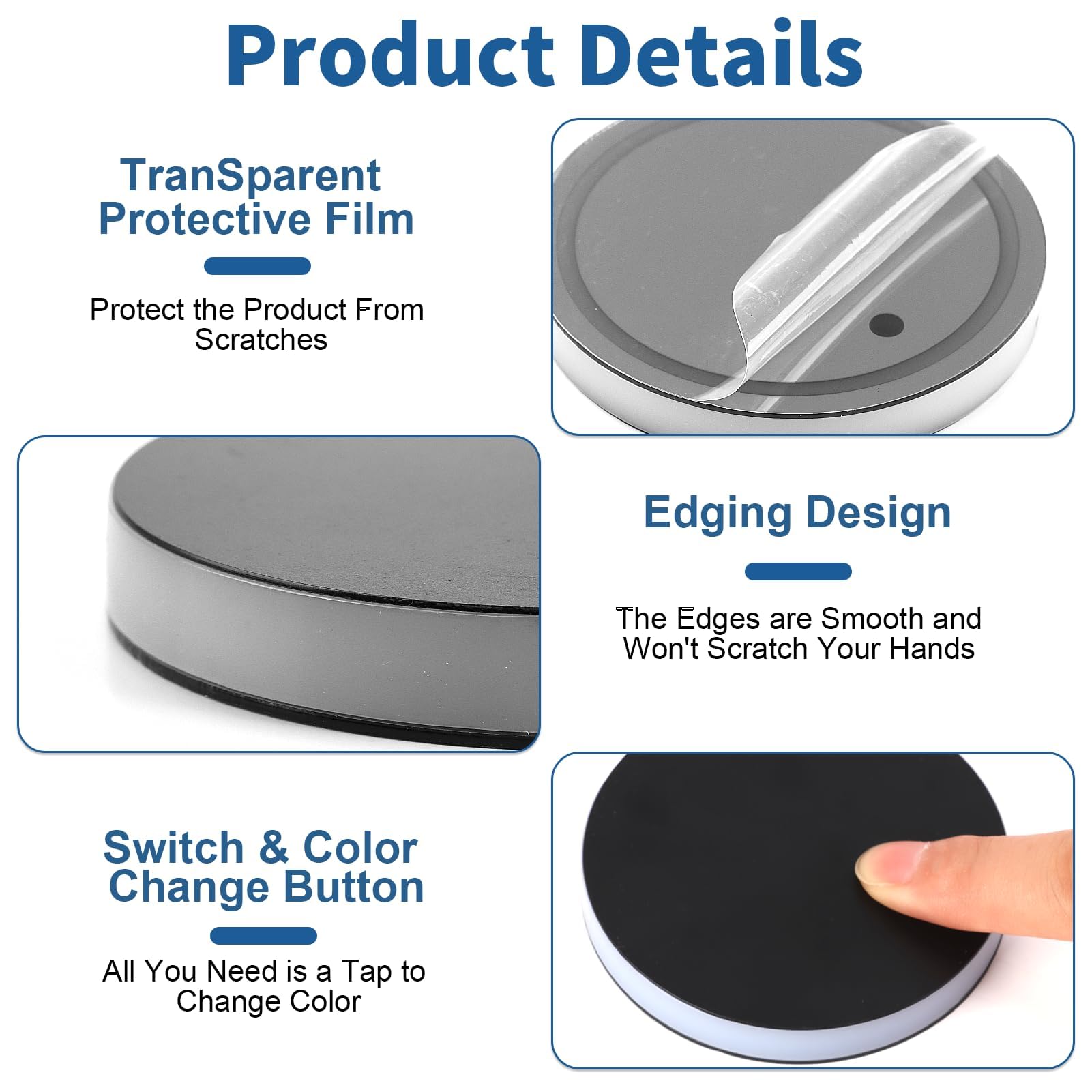 Product Details

TranSparent Protective Film

Protect the Product From Scratches

Edging Design

The Edges are Smooth and Won't Scratch Your Hands

Switch & Color Change Button

All You Need is a Tap to Change Color